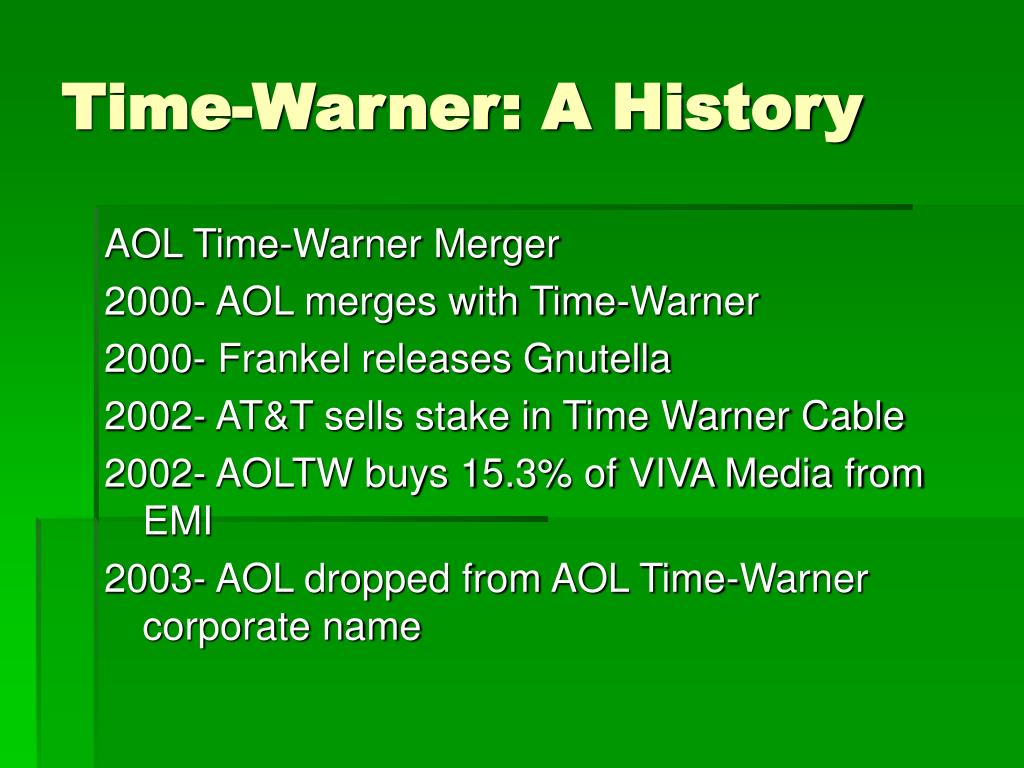 Time-Warner: A History

AOL Time-Warner Merger

2000- AOL merges with Time-Warner

2000- Frankel releases Gnutella

2002- AT&T sells stake in Time Warner Cable

2002- AOLTW buys 15.3% of VIVA Media from EMI

2003- AOL dropped from AOL Time-Warner corporate name